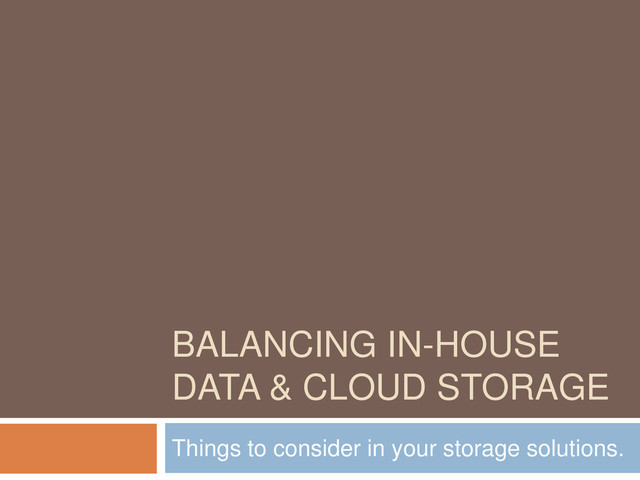 BALANCING IN-HOUSE DATA & CLOUD STORAGE

Things to consider in your storage solutions.